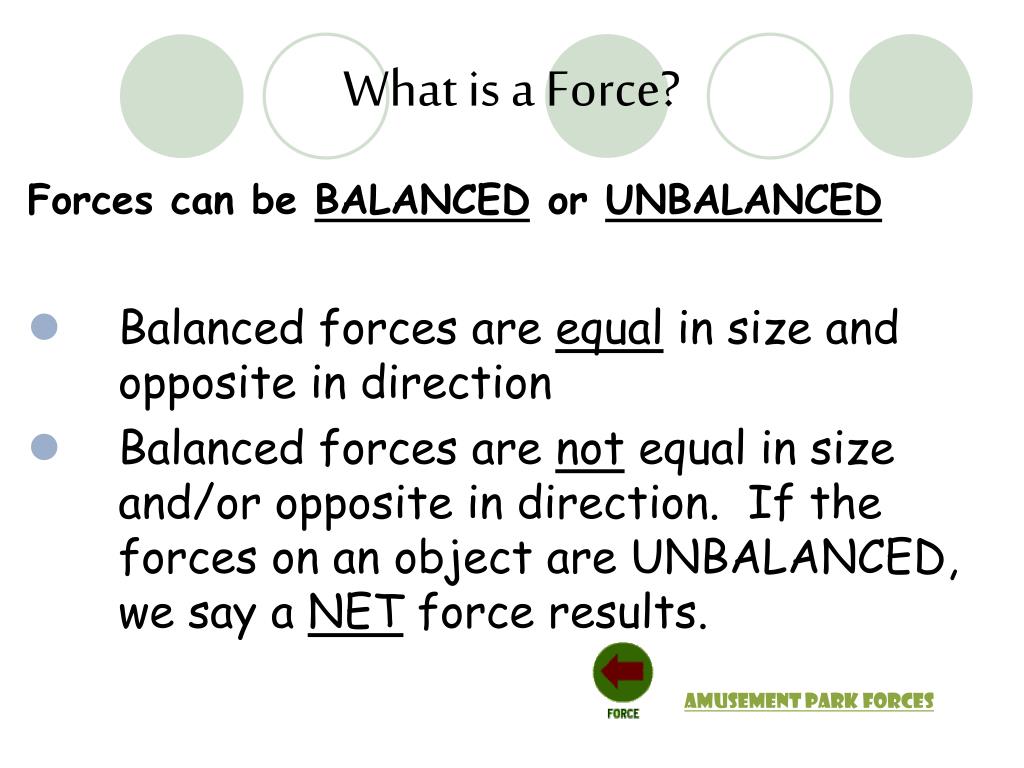 What is a Force?

Forces can be BALANCED or UNBALANCED

Balanced forces are equal in size and opposite in direction

Balanced forces are not equal in size and/or opposite in direction. If the forces on an object are UNBALANCED, we say a NET force results.

FORCE

AMUSEMENT PARK FORCES